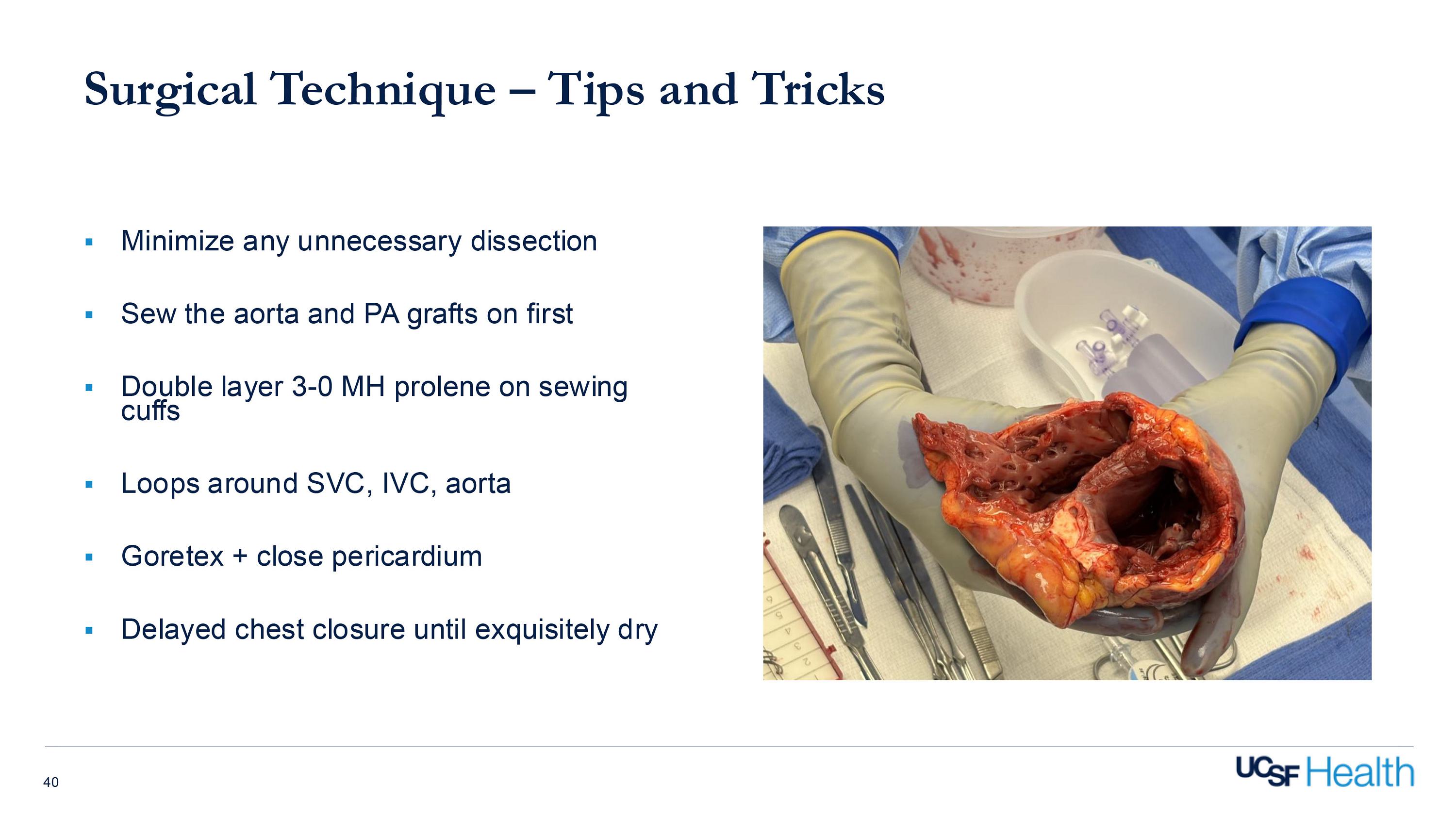 Surgical Technique – Tips and Tricks

▪ Minimize any unnecessary dissection

▪ Sew the aorta and PA grafts on first

▪ Double layer 3-0 MH prolene on sewing cuffs

▪ Loops around SVC, IVC, aorta

▪ Goretex + close pericardium

▪ Delayed chest closure until exquisitely dry

40

UCSF Health